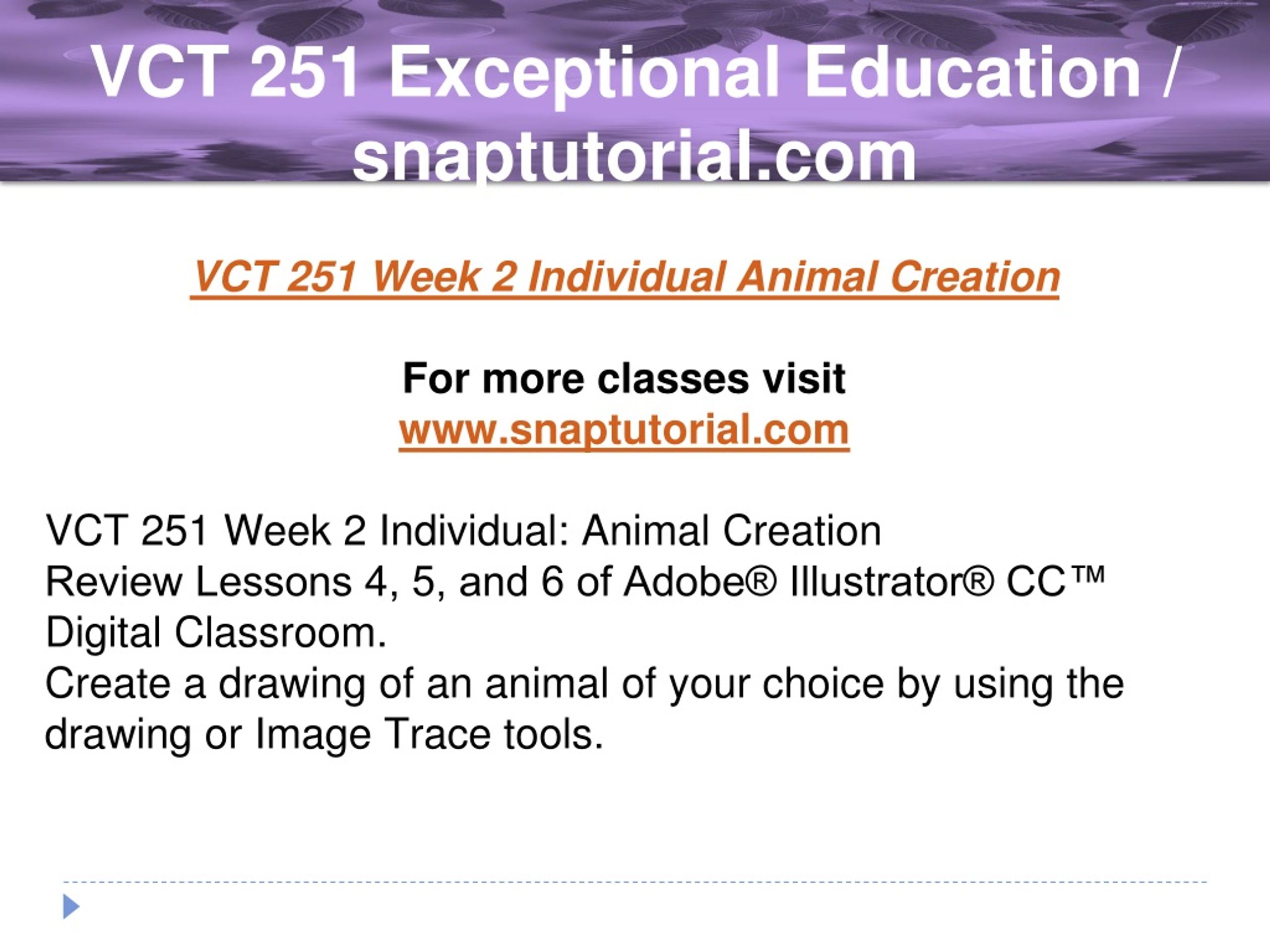 VCT 251 Exceptional Education / snaptutorial.com

VCT 251 Week 2 Individual Animal Creation

For more classes visit
www.snaptutorial.com

VCT 251 Week 2 Individual: Animal Creation
Review Lessons 4, 5, and 6 of Adobe® Illustrator® CC™ Digital Classroom.
Create a drawing of an animal of your choice by using the drawing or Image Trace tools.